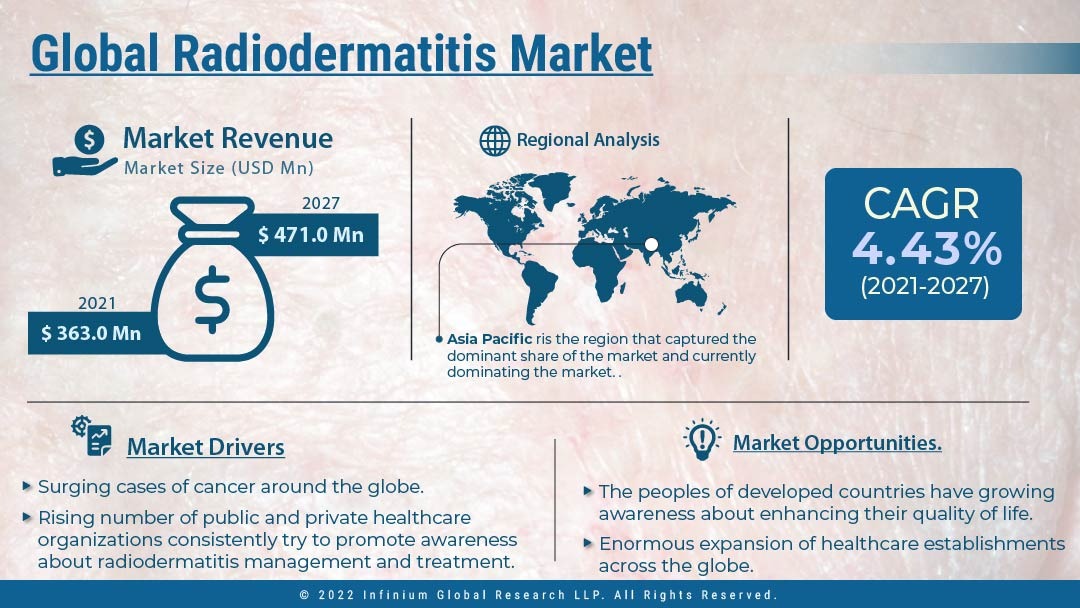 Global Radiodermatitis Market

Market Revenue
Market Size (USD Mn)

2027
$ 471.0 Mn

2021
$ 363.0 Mn

Regional Analysis

Asia Pacific ris the region that captured the dominant share of the market and currently dominating the market. .

CAGR
4.43%
(2021-2027)

Market Drivers

Surging cases of cancer around the globe.

Rising number of public and private healthcare organizations consistently try to promote awareness about radiodermatitis management and treatment.

Market Opportunities.

The peoples of developed countries have growing awareness about enhancing their quality of life.

Enormous expansion of healthcare establishments across the globe.

© 2022 Infinium Global Research LLP. All Rights Reserved.